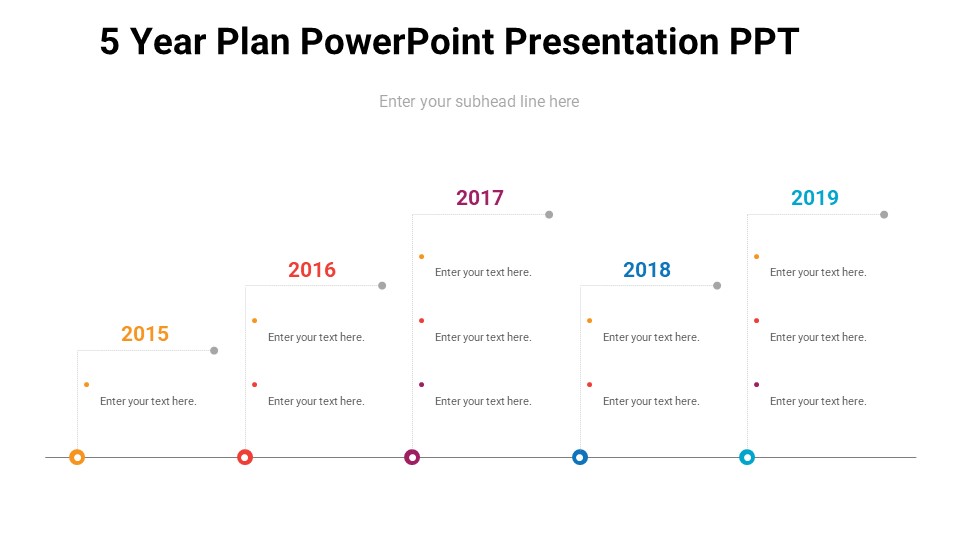 5 Year Plan PowerPoint Presentation PPT

Enter your subhead line here

2015

Enter your text here.

2016

Enter your text here.

Enter your text here.

2017

Enter your text here.

Enter your text here.

Enter your text here.

2018

Enter your text here.

Enter your text here.

2019

Enter your text here.

Enter your text here.

Enter your text here.